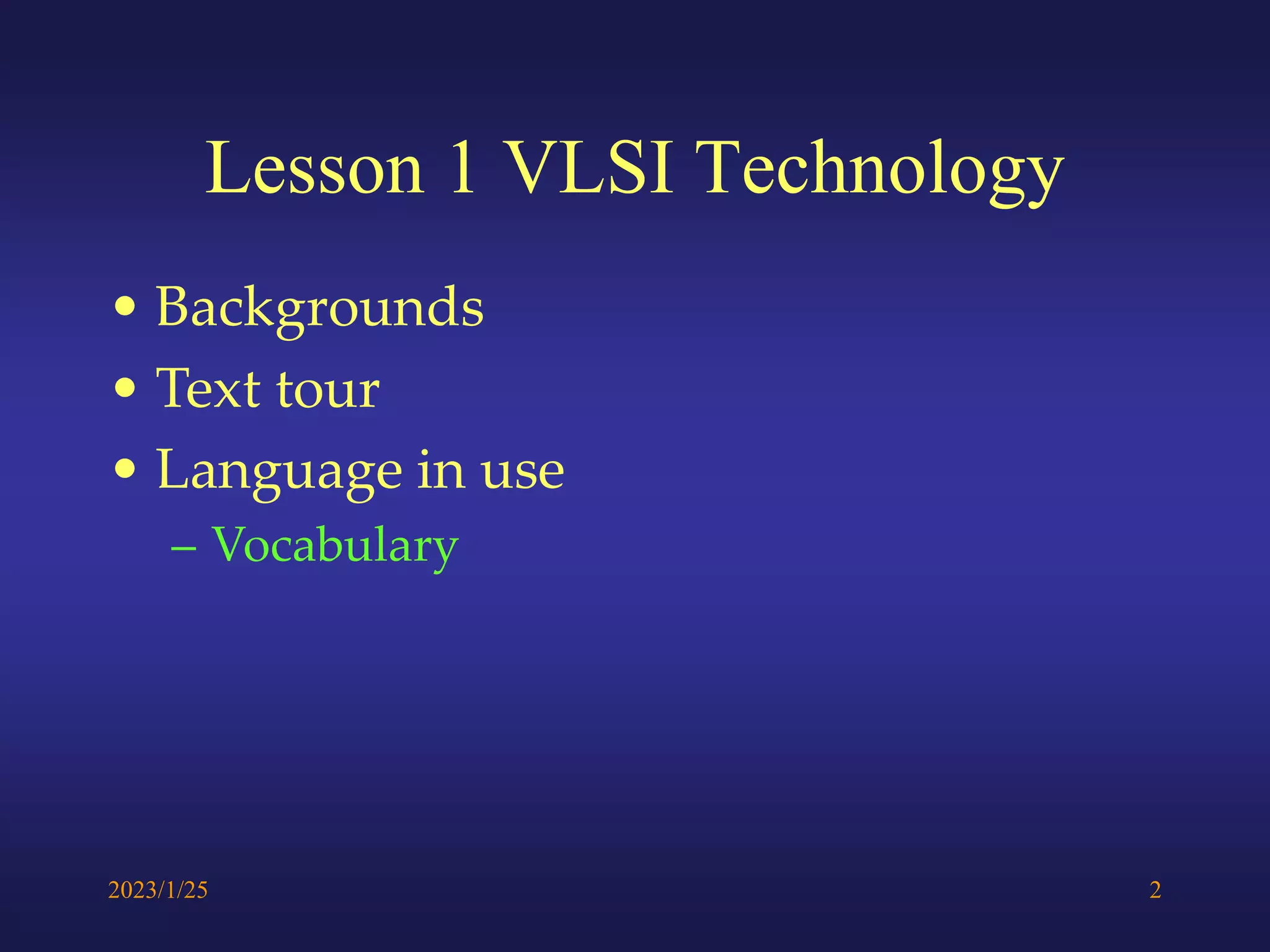 Lesson 1 VLSI Technology

• Backgrounds
• Text tour
• Language in use
– Vocabulary

2023/1/25

2